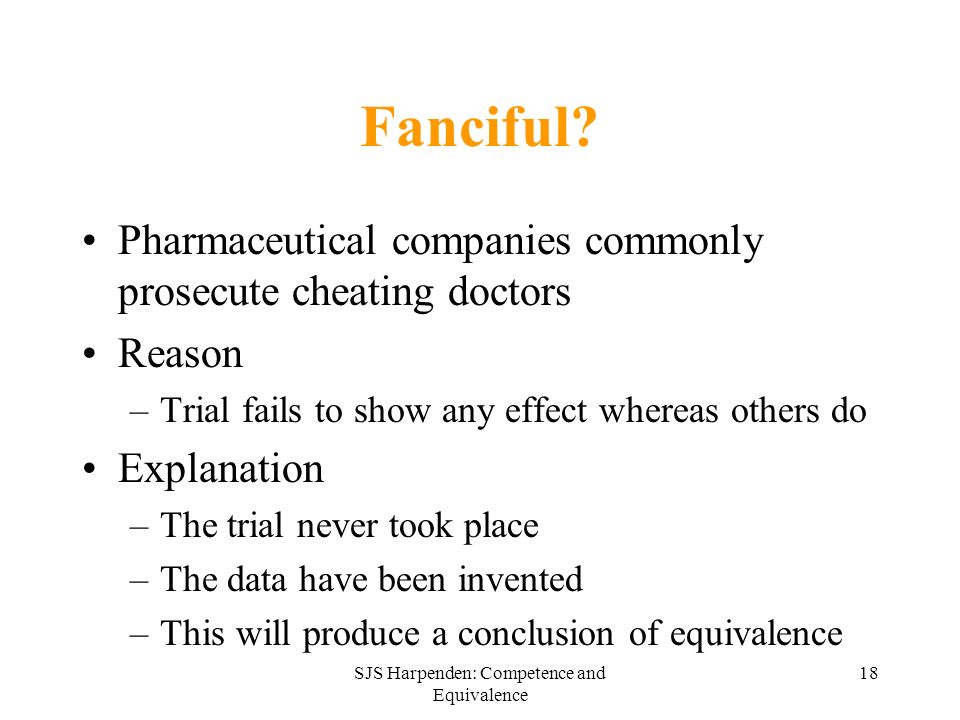 Fanciful?

• Pharmaceutical companies commonly prosecute cheating doctors

• Reason
 – Trial fails to show any effect whereas others do

• Explanation
 – The trial never took place
 – The data have been invented
 – This will produce a conclusion of equivalence

SJS Harpenden: Competence and Equivalence

18